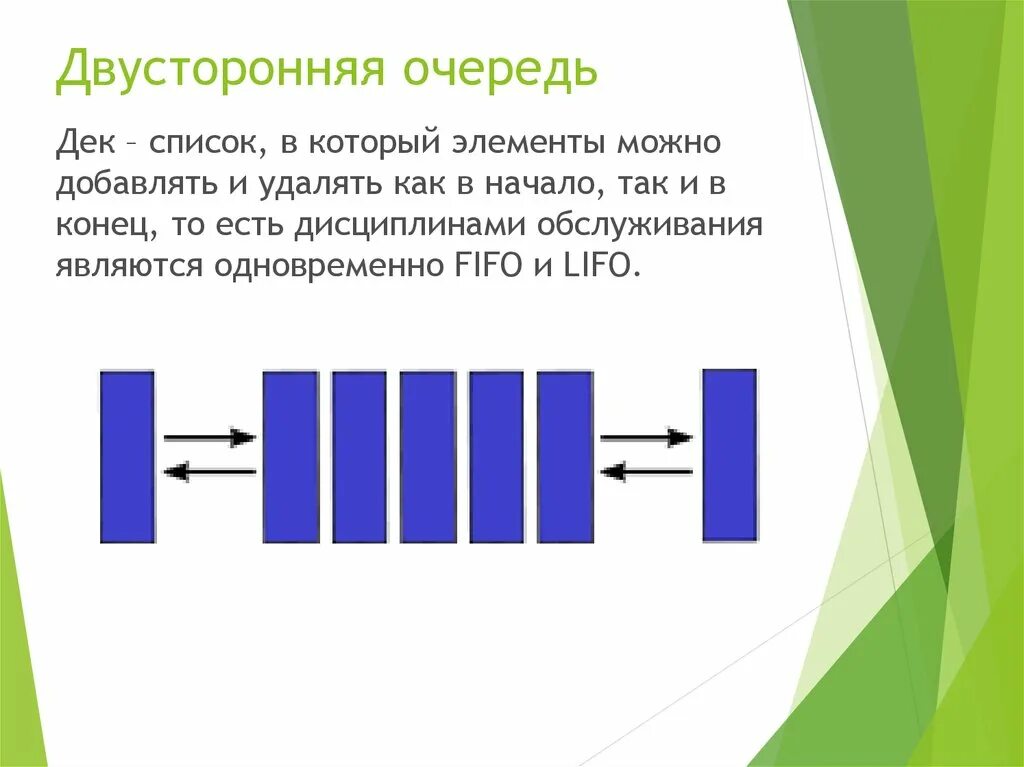 Двусторонняя очередь

Дек – список, в который элементы можно добавлять и удалять как в начало, так и в конец, то есть дисциплинами обслуживания являются одновременно FIFO и LIFO.